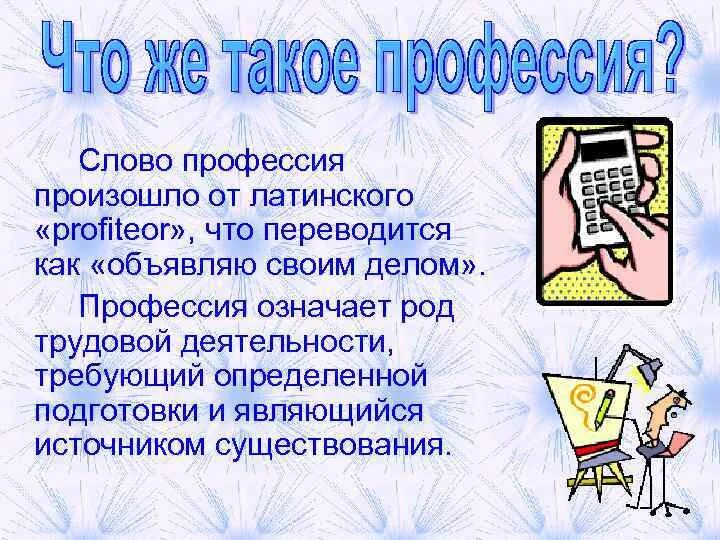 Что же такое профессия?

Слово профессия произошло от латинского «profiteor», что переводится как «объявляю своим делом».

Профессия означает род трудовой деятельности, требующий определенной подготовки и являющийся источником существования.